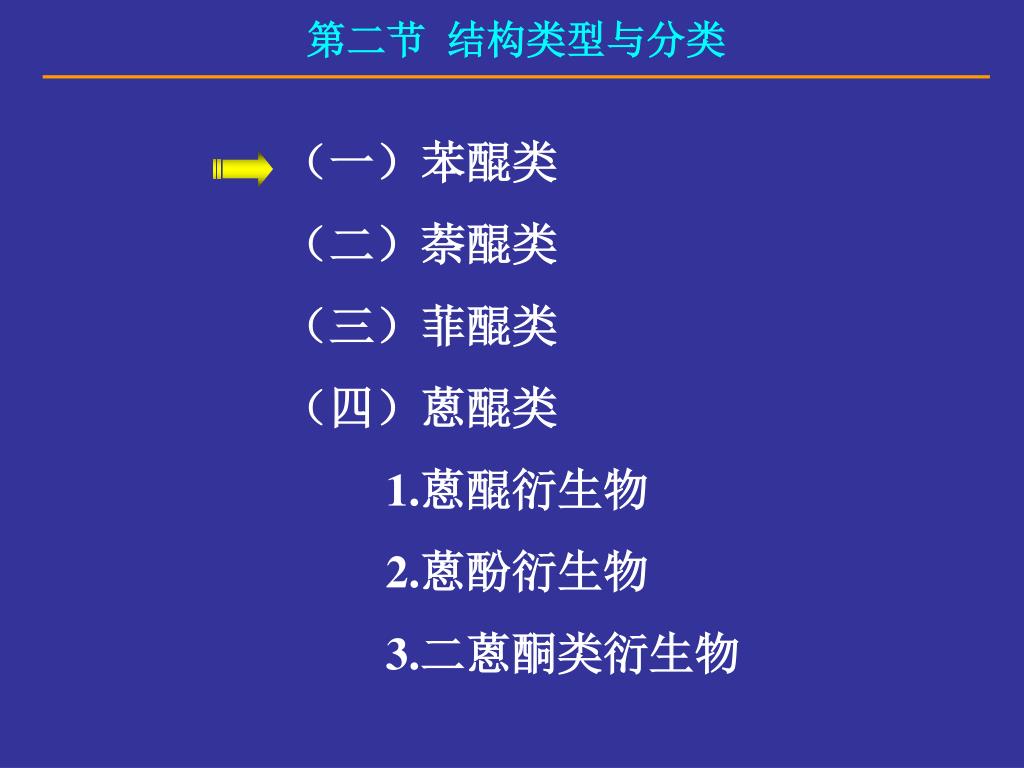 第二节 结构类型与分类

（一）苯醌类

（二）萘醌类

（三）菲醌类

（四）蒽醌类

1.蒽醌衍生物

2.蒽酚衍生物

3.二蒽酮类衍生物